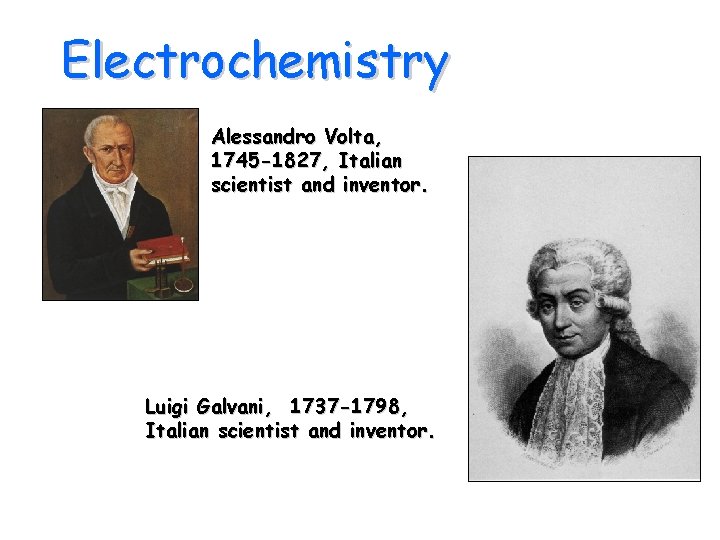 Electrochemistry

Alessandro Volta, 1745-1827, Italian scientist and inventor.

Luigi Galvani, 1737-1798, Italian scientist and inventor.